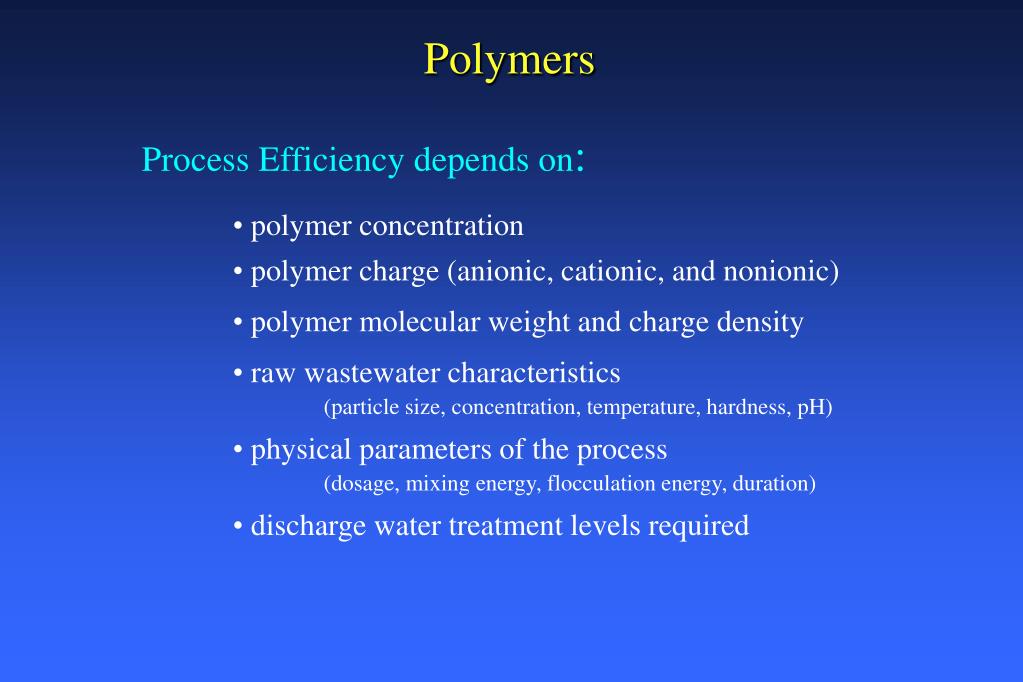 Polymers

Process Efficiency depends on:

• polymer concentration
• polymer charge (anionic, cationic, and nonionic)
• polymer molecular weight and charge density
• raw wastewater characteristics
(particle size, concentration, temperature, hardness, pH)
• physical parameters of the process
(dosage, mixing energy, flocculation energy, duration)
• discharge water treatment levels required